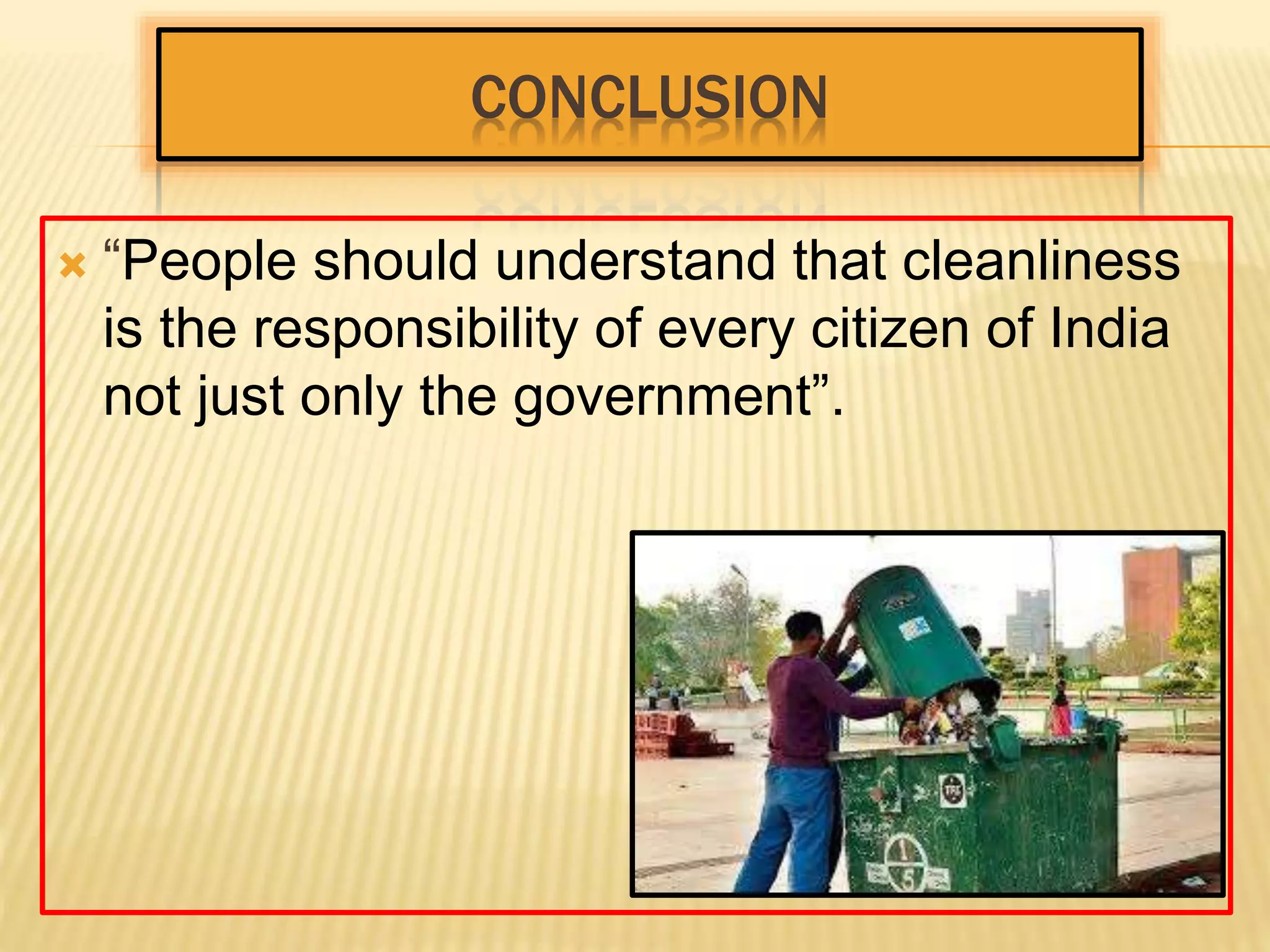 CONCLUSION

“People should understand that cleanliness is the responsibility of every citizen of India not just only the government”.